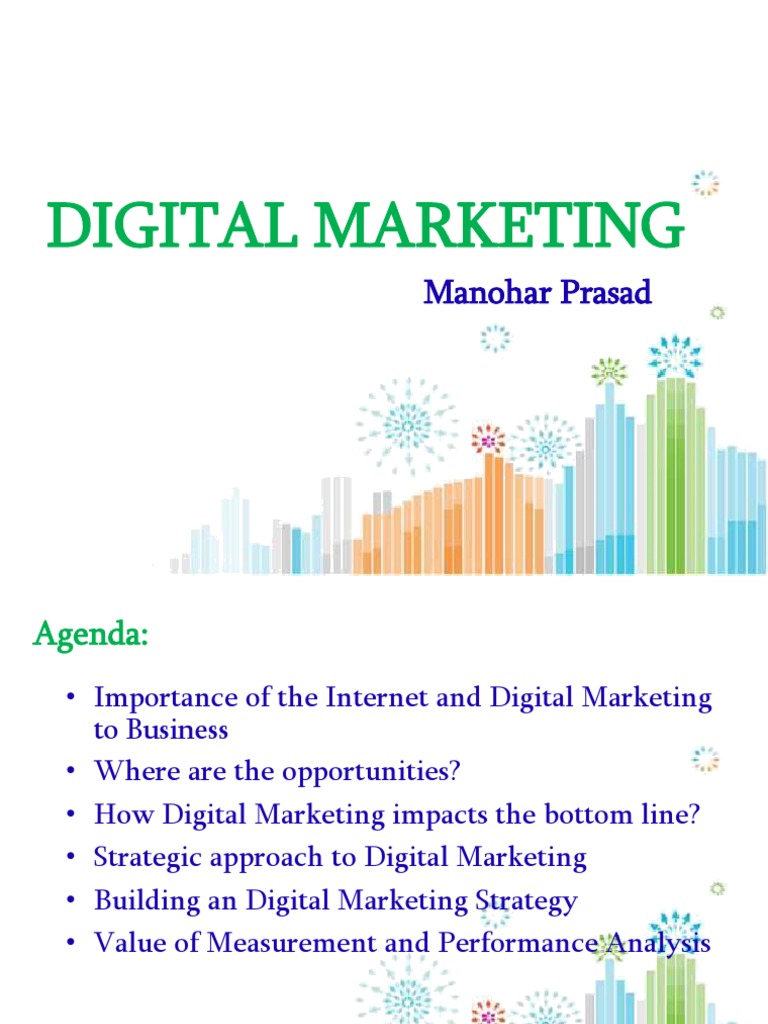 DIGITAL MARKETING

Manohar Prasad

Agenda:

• Importance of the Internet and Digital Marketing to Business
• Where are the opportunities?
• How Digital Marketing impacts the bottom line?
• Strategic approach to Digital Marketing
• Building an Digital Marketing Strategy
• Value of Measurement and Performance Analysis